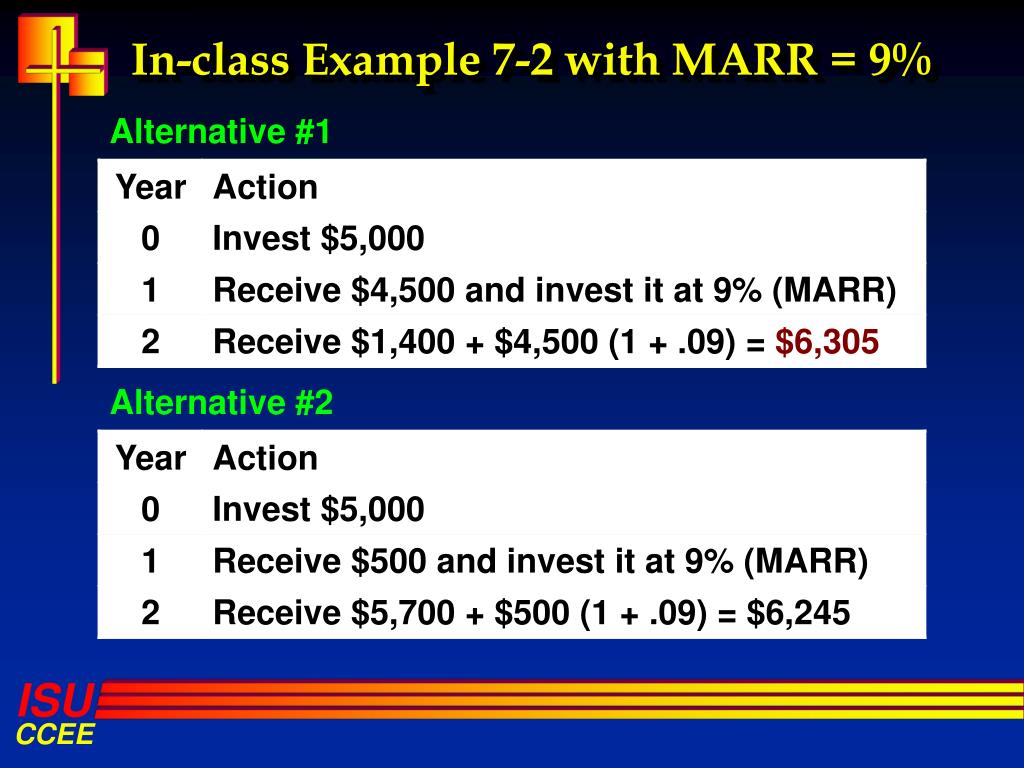 In-class Example 7-2 with MARR = 9%

Alternative #1

| Year | Action |
|---|---|
| 0 | Invest \$5,000 |
| 1 | Receive \$4,500 and invest it at 9% (MARR) |
| 2 | Receive \$1,400 + \$4,500 (1 + .09) = \$6,305 |

Alternative #2

| Year | Action |
|---|---|
| 0 | Invest \$5,000 |
| 1 | Receive \$500 and invest it at 9% (MARR) |
| 2 | Receive \$5,700 + \$500 (1 + .09) = \$6,245 |

ISU
CCEE